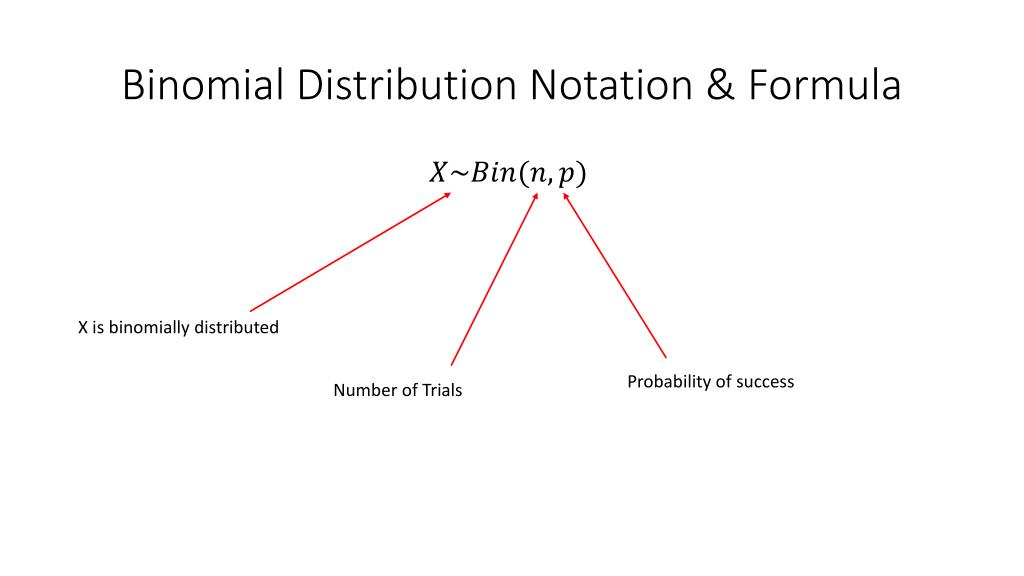 Binomial Distribution Notation & Formula

$X \sim Bin(n, p)$

X is binomially distributed

Number of Trials

Probability of success